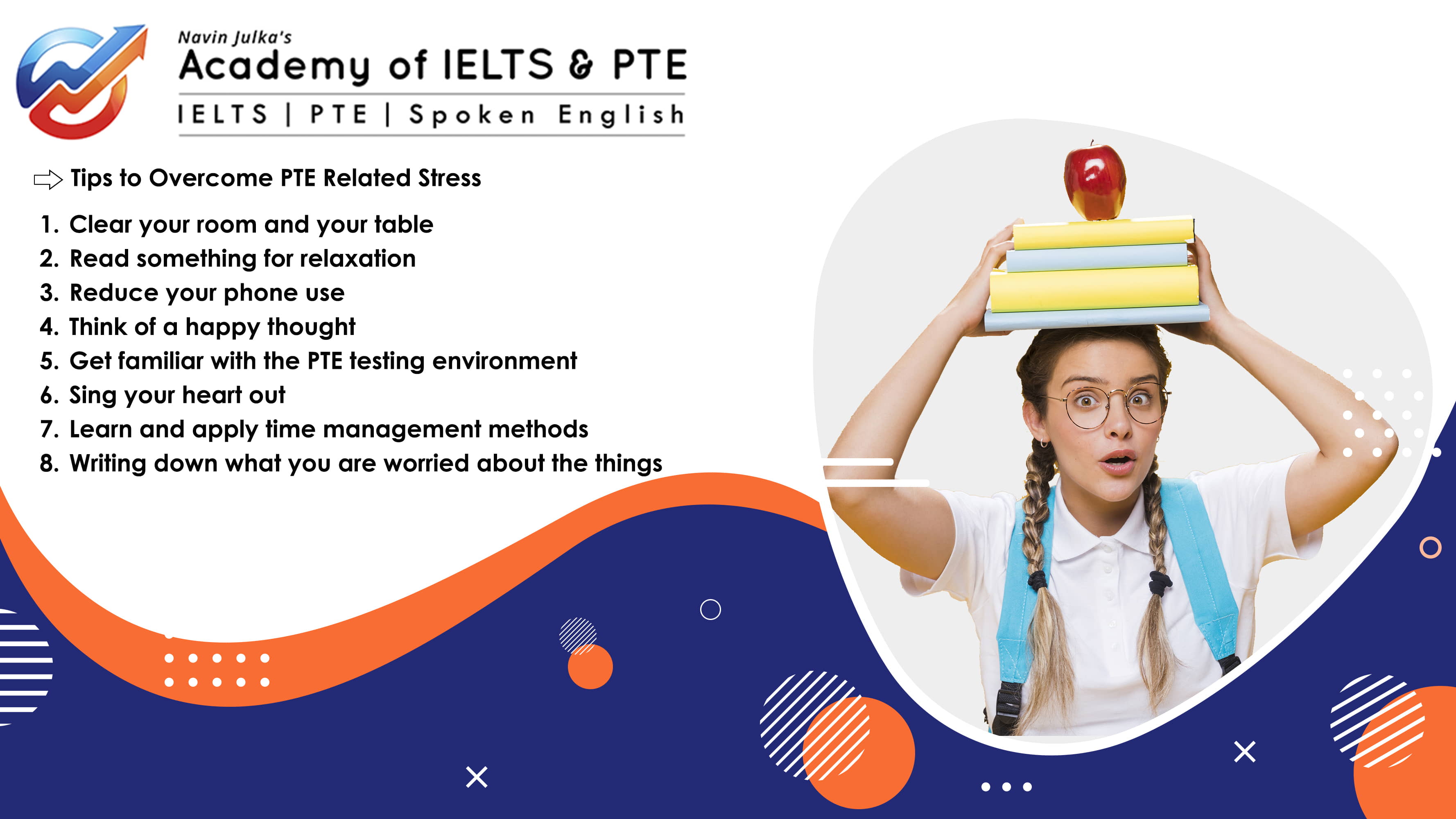 Navin Julka's
Academy of IELTS & PTE
IELTS | PTE | Spoken English

Tips to Overcome PTE Related Stress

1. Clear your room and your table
2. Read something for relaxation
3. Reduce your phone use
4. Think of a happy thought
5. Get familiar with the PTE testing environment
6. Sing your heart out
7. Learn and apply time management methods
8. Writing down what you are worried about the things